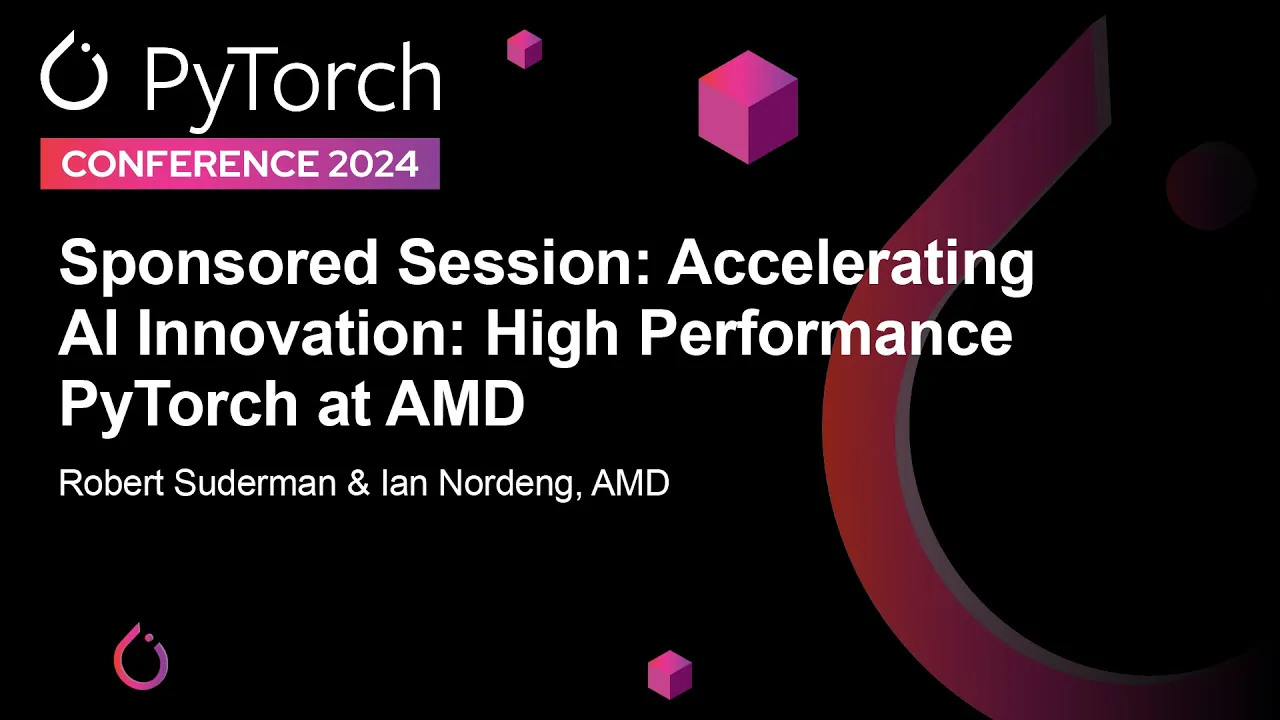 PyTorch
CONFERENCE 2024

Sponsored Session: Accelerating AI Innovation: High Performance PyTorch at AMD

Robert Suderman & Ian Nordeng, AMD